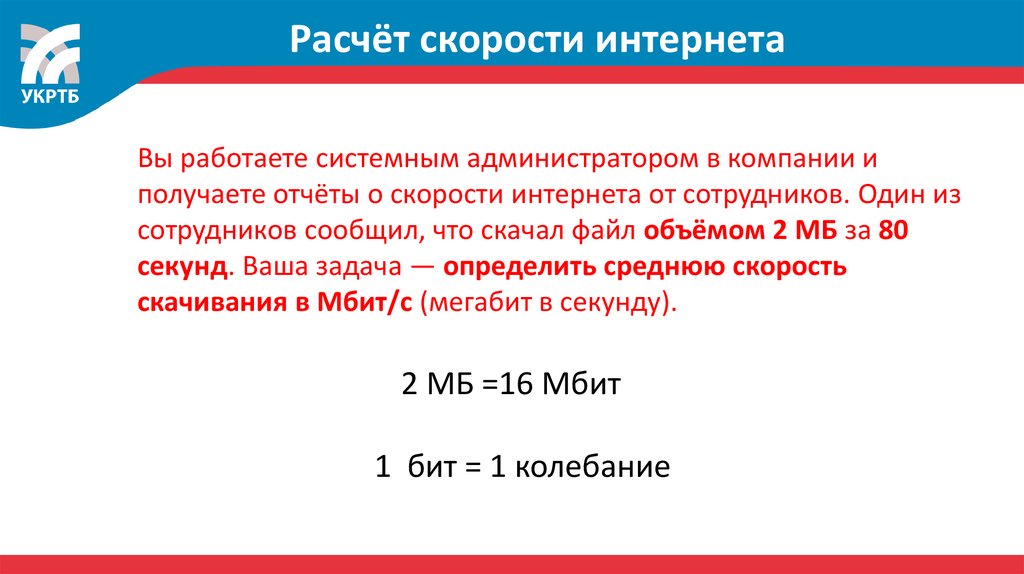 УКРТБ

Расчёт скорости интернета

Вы работаете системным администратором в компании и получаете отчёты о скорости интернета от сотрудников. Один из сотрудников сообщил, что скачал файл объёмом 2 МБ за 80 секунд. Ваша задача — определить среднюю скорость скачивания в Мбит/с (мегабит в секунду).

2 МБ =16 Мбит

1 бит = 1 колебание